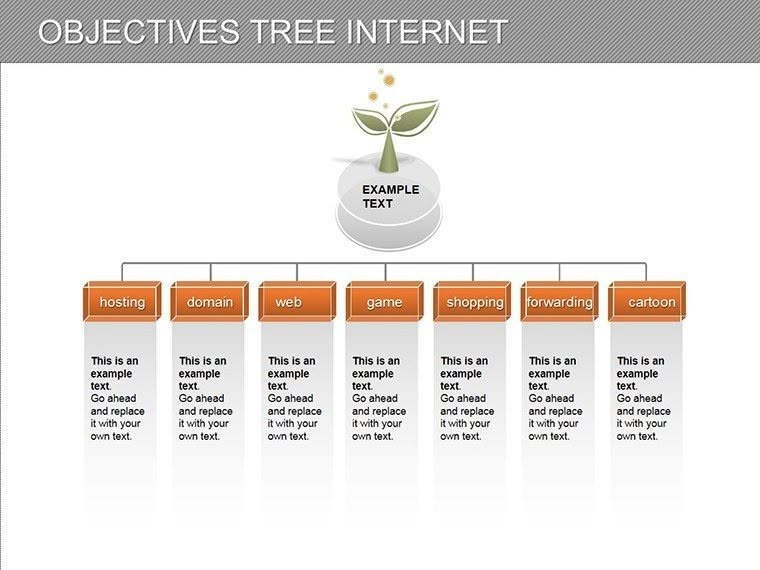 OBJECTIVES TREE INTERNET

EXAMPLE TEXT

hosting

This is an example text. Go ahead and replace it with your own text.

domain

This is an example text. Go ahead and replace it with your own text.

web

This is an example text. Go ahead and replace it with your own text.

game

This is an example text. Go ahead and replace it with your own text.

shopping

This is an example text. Go ahead and replace it with your own text.

forwarding

This is an example text. Go ahead and replace it with your own text.

cartoon

This is an example text. Go ahead and replace it with your own text.